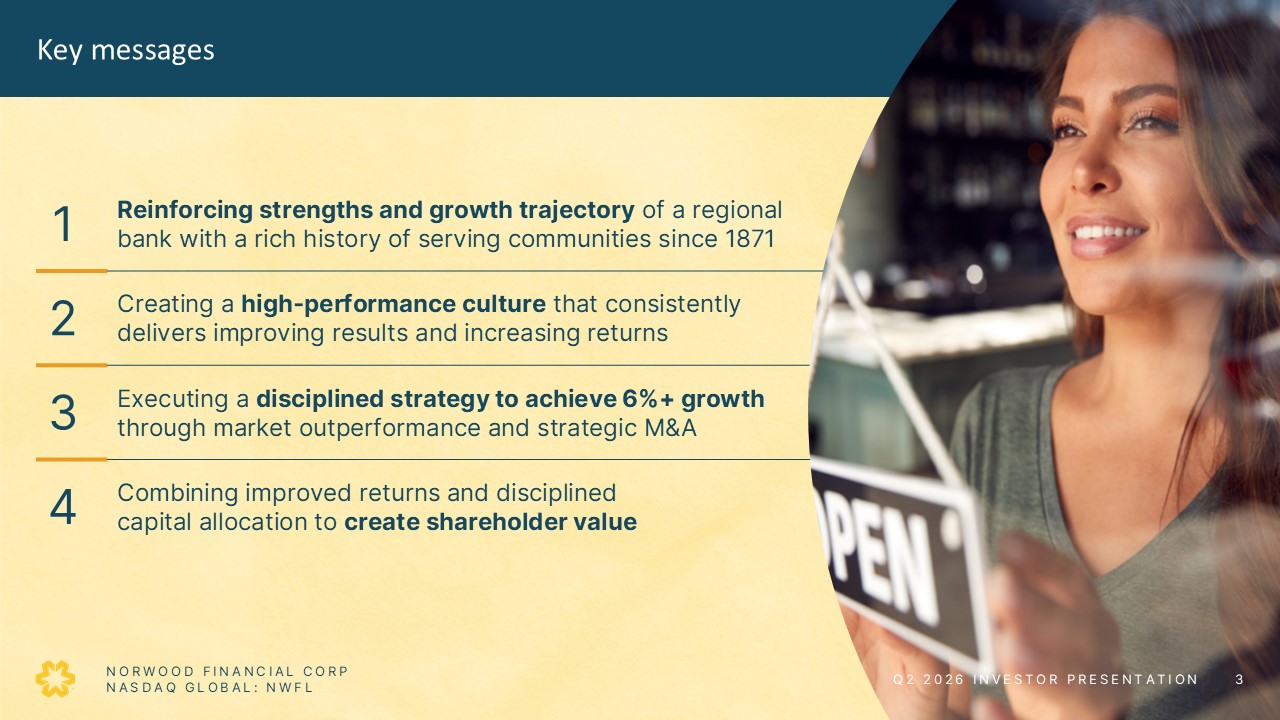 Key messages

1 Reinforcing strengths and growth trajectory of a regional bank with a rich history of serving communities since 1871

2 Creating a high-performance culture that consistently delivers improving results and increasing returns

3 Executing a disciplined strategy to achieve 6%+ growth through market outperformance and strategic M&A

4 Combining improved returns and disciplined capital allocation to create shareholder value

OPEN

NORWOOD FINANCIAL CORP
NASDAQ GLOBAL: NWFL

Q2 2026 INVESTOR PRESENTATION 3